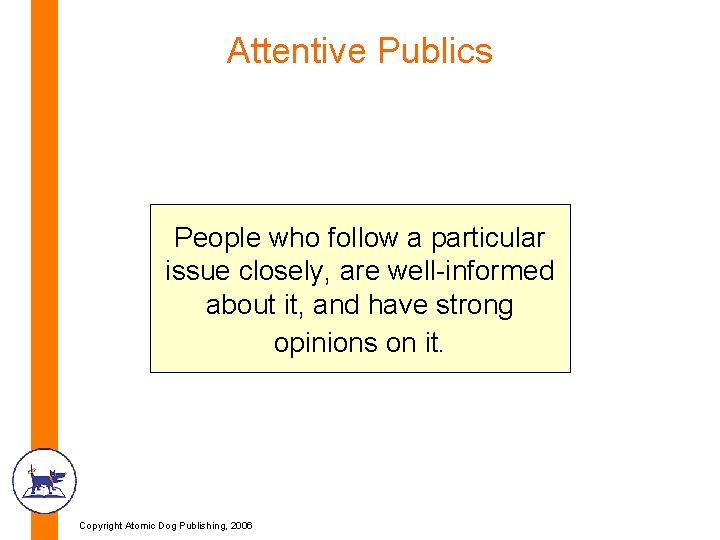 Attentive Publics

People who follow a particular issue closely, are well-informed about it, and have strong opinions on it.

Copyright Atomic Dog Publishing, 2006